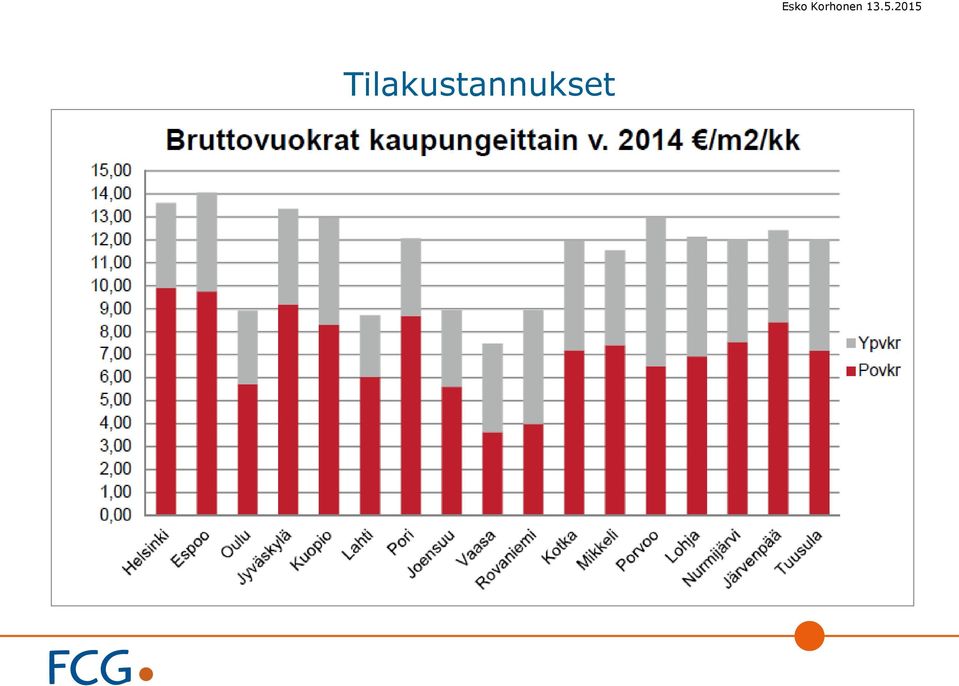 Esko Korhonen 13.5.2015

Tilakustannukset

Bruttovuokrat kaupungeittain v. 2014 €/m2/kk

15,00
14,00
13,00
12,00
11,00
10,00
9,00
8,00
7,00
6,00
5,00
4,00
3,00
2,00
1,00
0,00

Helsinki Espoo Oulu Jyväskylä Kuopio Lahti Pori Joensuu Vaasa Rovaniemi Kotka Mikkeli Porvoo Lohja Nurmijärvi Järvenpää Tuusula

Ypvkr
Povkr

FCG